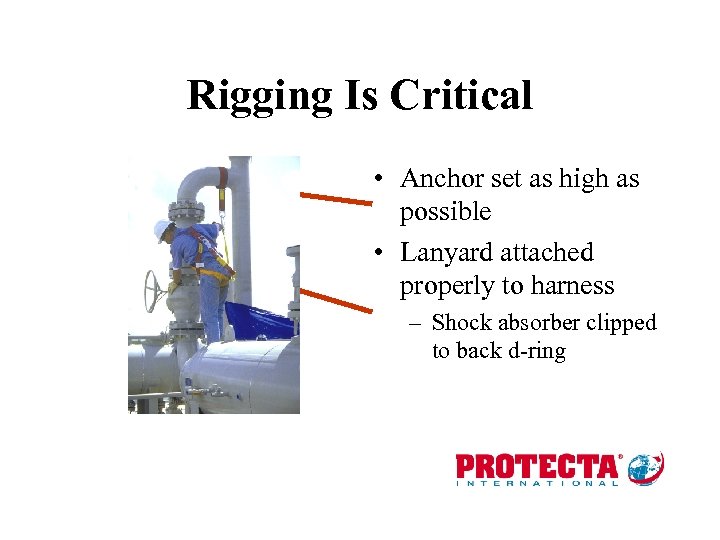 Rigging Is Critical

• Anchor set as high as possible

• Lanyard attached properly to harness

– Shock absorber clipped to back d-ring

PROTECTA® INTERNATIONAL